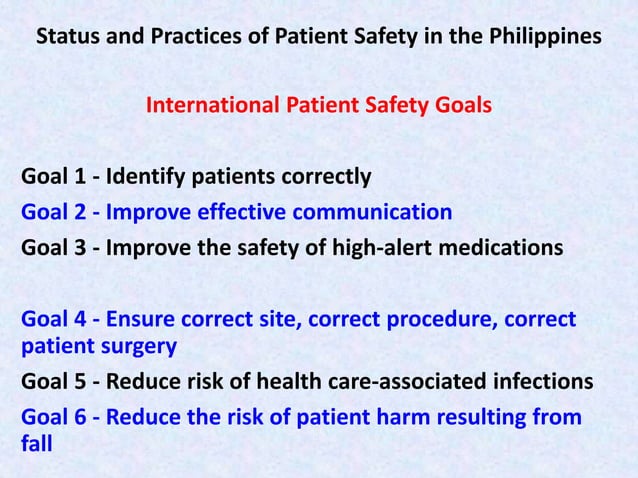 Status and Practices of Patient Safety in the Philippines

International Patient Safety Goals

Goal 1 - Identify patients correctly
Goal 2 - Improve effective communication
Goal 3 - Improve the safety of high-alert medications

Goal 4 - Ensure correct site, correct procedure, correct patient surgery
Goal 5 - Reduce risk of health care-associated infections
Goal 6 - Reduce the risk of patient harm resulting from fall